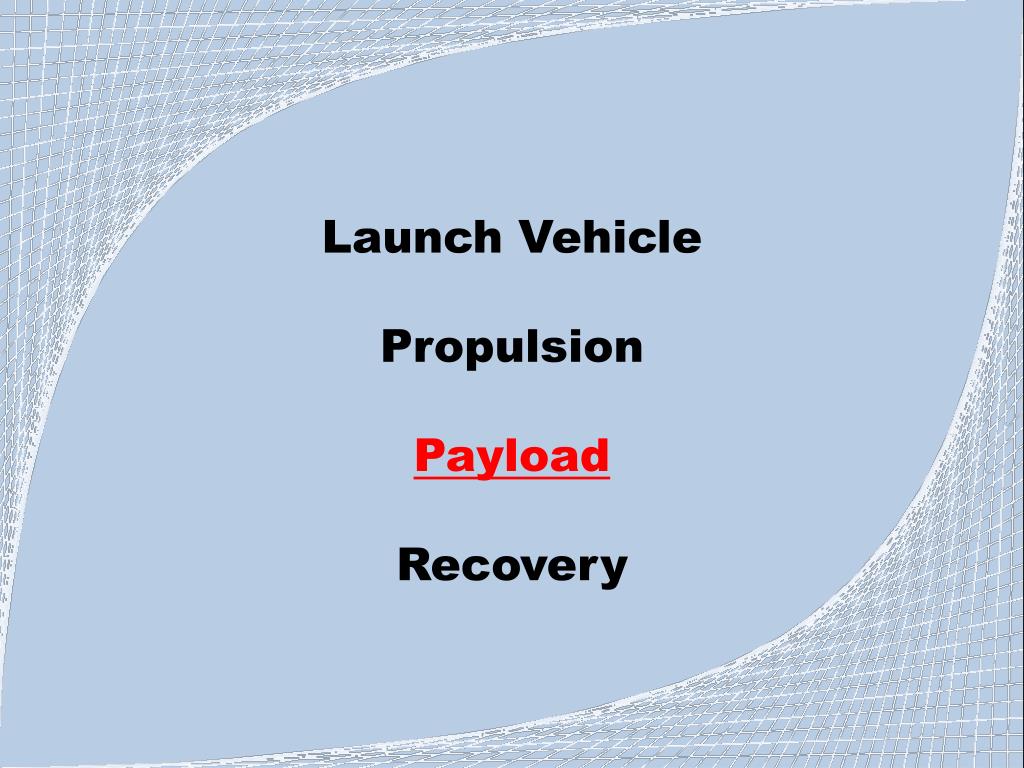 Launch Vehicle

Propulsion

Payload

Recovery